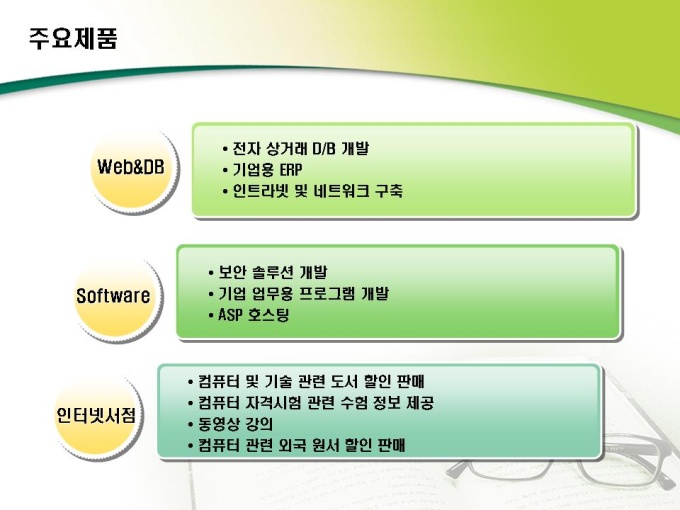 주요제품

Web&DB

• 전자 상거래 D/B 개발
• 기업용 ERP
• 인트라넷 및 네트워크 구축

Software

• 보안 솔루션 개발
• 기업 업무용 프로그램 개발
• ASP 호스팅

인터넷서점

• 컴퓨터 및 기술 관련 도서 할인 판매
• 컴퓨터 자격시험 관련 수험 정보 제공
• 동영상 강의
• 컴퓨터 관련 외국 원서 할인 판매